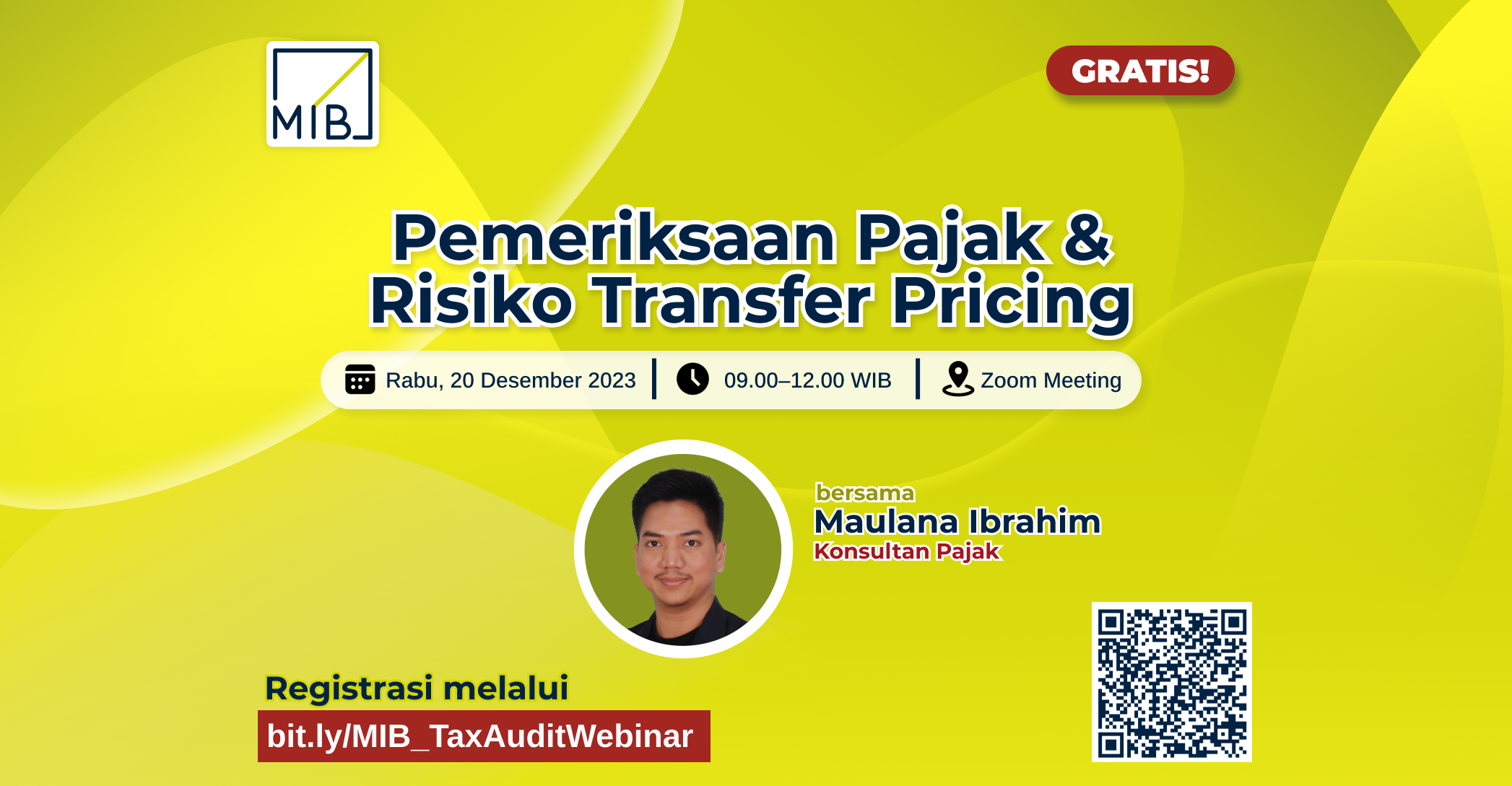 MIB

GRATIS!

Pemeriksaan Pajak & Risiko Transfer Pricing

Rabu, 20 Desember 2023 | 09.00–12.00 WIB | Zoom Meeting

bersama
Maulana Ibrahim
Konsultan Pajak

Registrasi melalui
bit.ly/MIB_TaxAuditWebinar